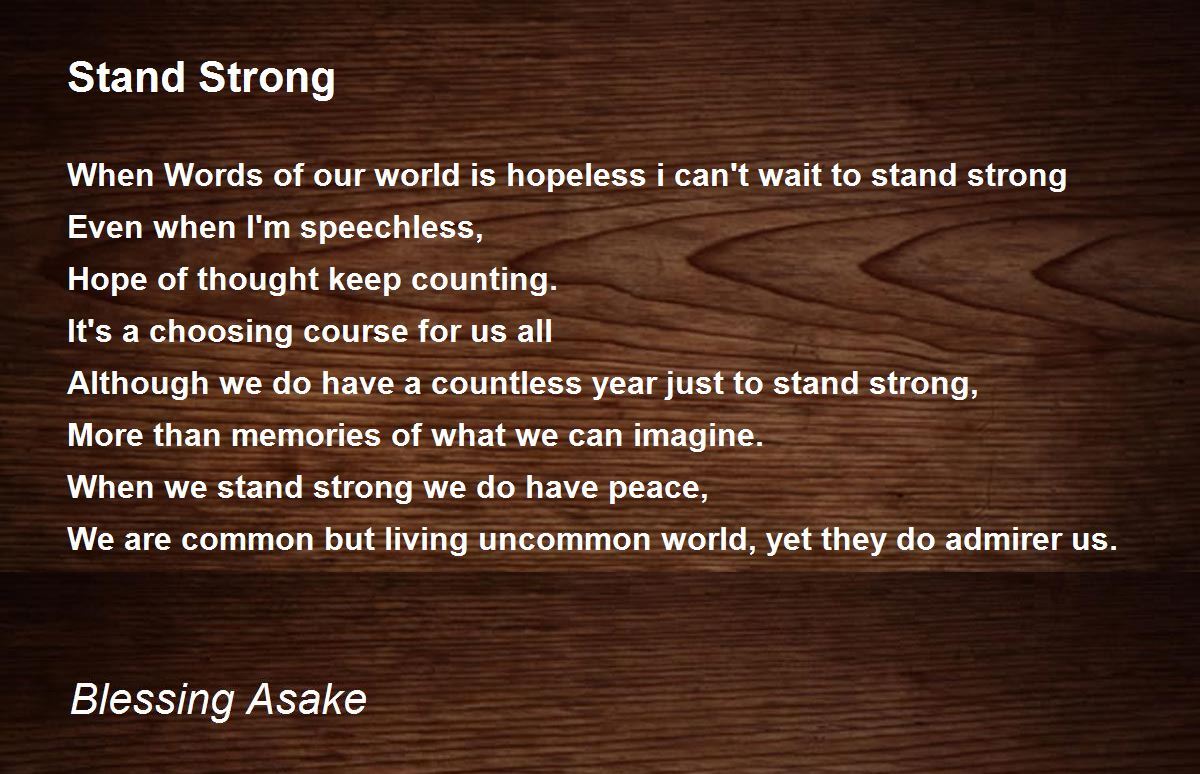 Stand Strong

When Words of our world is hopeless i can't wait to stand strong
Even when I'm speechless,
Hope of thought keep counting.
It's a choosing course for us all
Although we do have a countless year just to stand strong,
More than memories of what we can imagine.
When we stand strong we do have peace,
We are common but living uncommon world, yet they do admirer us.

Blessing Asake